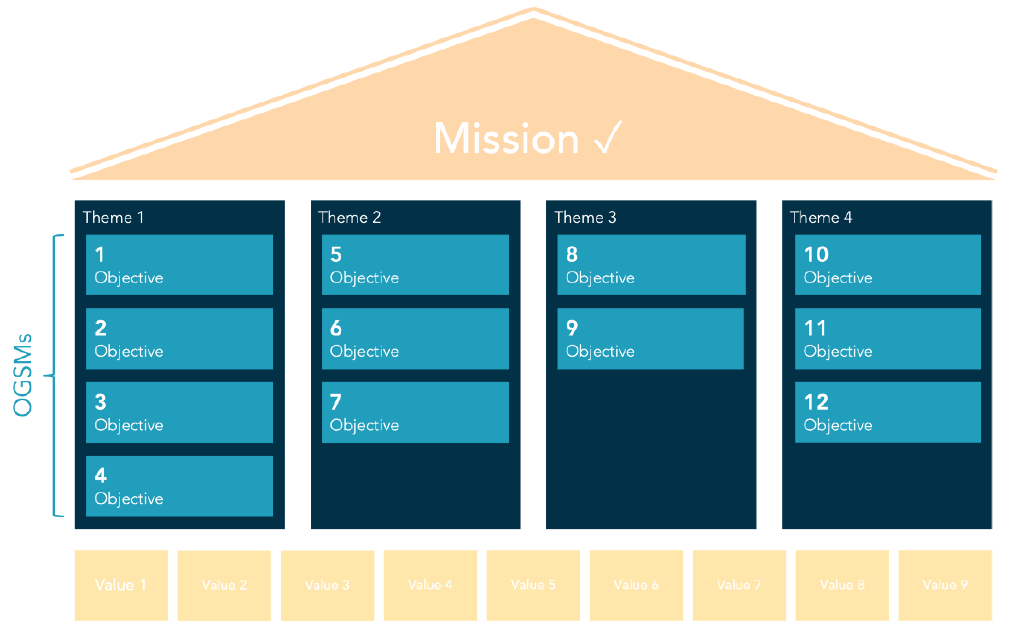 Mission ✓

OGSMs

Theme 1
1
Objective
2
Objective
3
Objective
4
Objective

Theme 2
5
Objective
6
Objective
7
Objective

Theme 3
8
Objective
9
Objective

Theme 4
10
Objective
11
Objective
12
Objective

Value 1 Value 2 Value 3 Value 4 Value 5 Value 6 Value 7 Value 8 Value 9